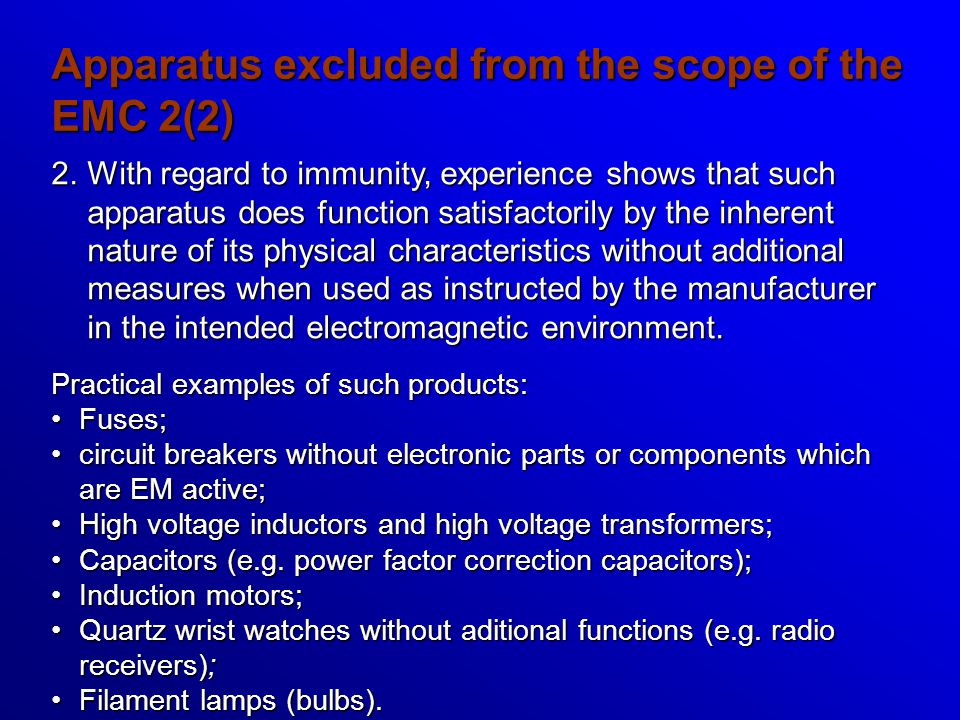 Apparatus excluded from the scope of the EMC 2(2)

2. With regard to immunity, experience shows that such apparatus does function satisfactorily by the inherent nature of its physical characteristics without additional measures when used as instructed by the manufacturer in the intended electromagnetic environment.

Practical examples of such products:
• Fuses;
• circuit breakers without electronic parts or components which are EM active;
• High voltage inductors and high voltage transformers;
• Capacitors (e.g. power factor correction capacitors);
• Induction motors;
• Quartz wrist watches without aditional functions (e.g. radio receivers);
• Filament lamps (bulbs).